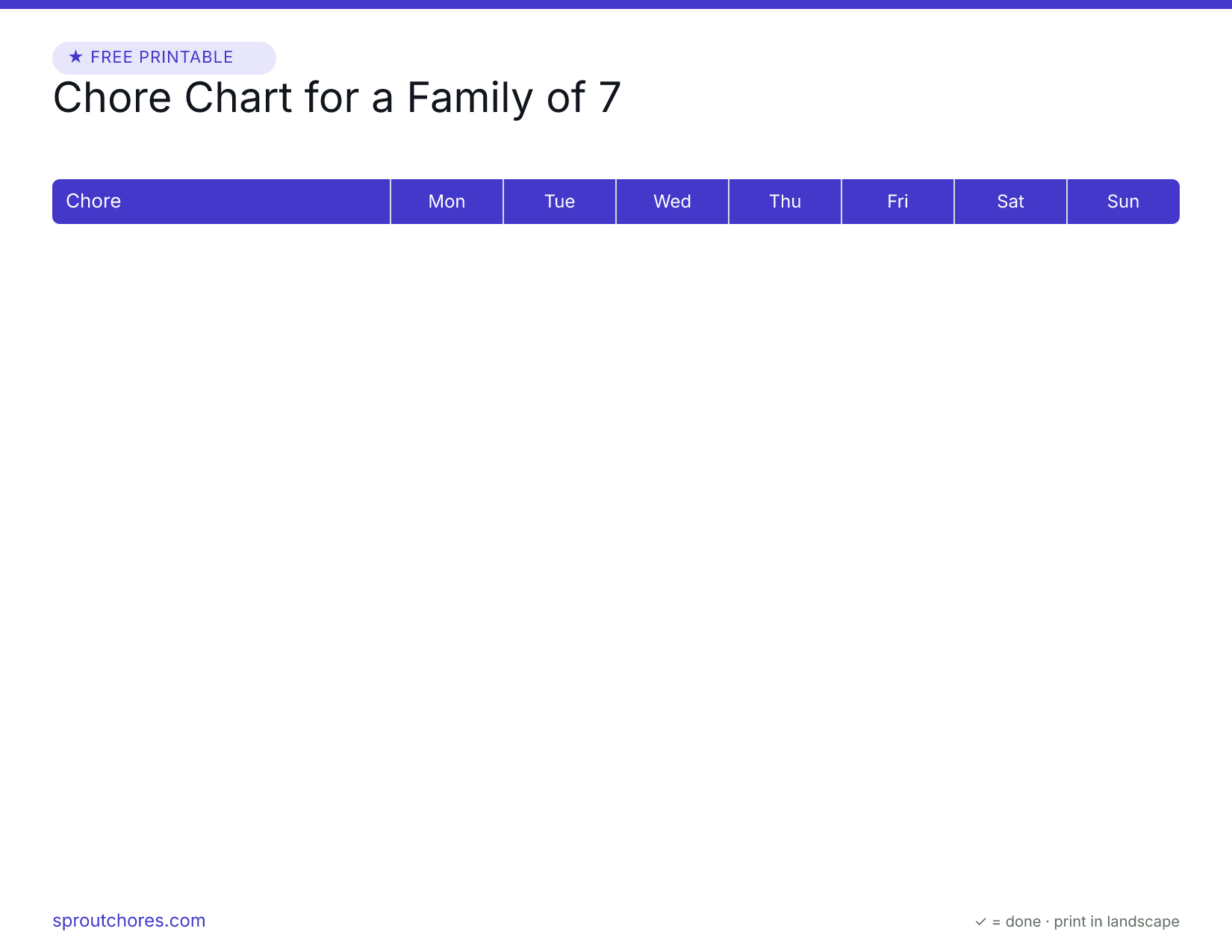 ★ FREE PRINTABLE

Chore Chart for a Family of 7

| Chore | Mon | Tue | Wed | Thu | Fri | Sat | Sun |
|---|---|---|---|---|---|---|---|

sproutchores.com

✓ = done · print in landscape